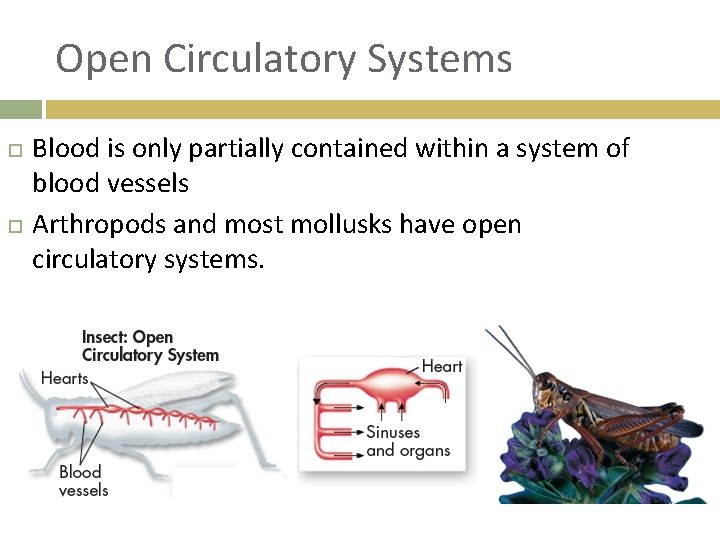 Open Circulatory Systems

□ Blood is only partially contained within a system of blood vessels

□ Arthropods and most mollusks have open circulatory systems.

Insect: Open Circulatory System

Hearts

Blood vessels

Heart

Sinuses and organs